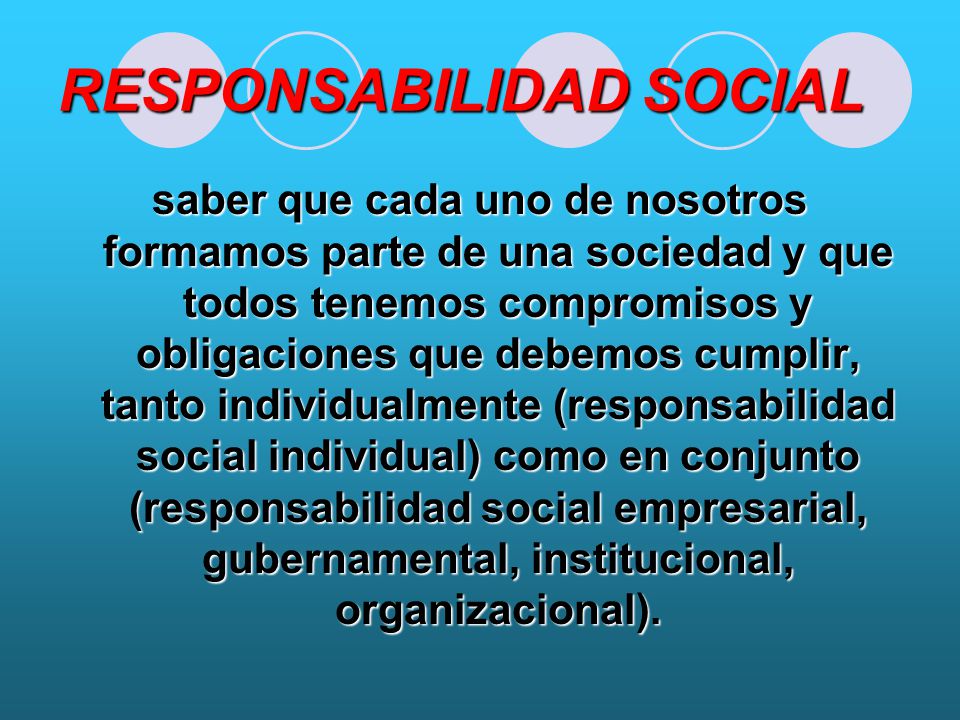 RESPONSABILIDAD SOCIAL

saber que cada uno de nosotros formamos parte de una sociedad y que todos tenemos compromisos y obligaciones que debemos cumplir, tanto individualmente (responsabilidad social individual) como en conjunto (responsabilidad social empresarial, gubernamental, institucional, organizacional).